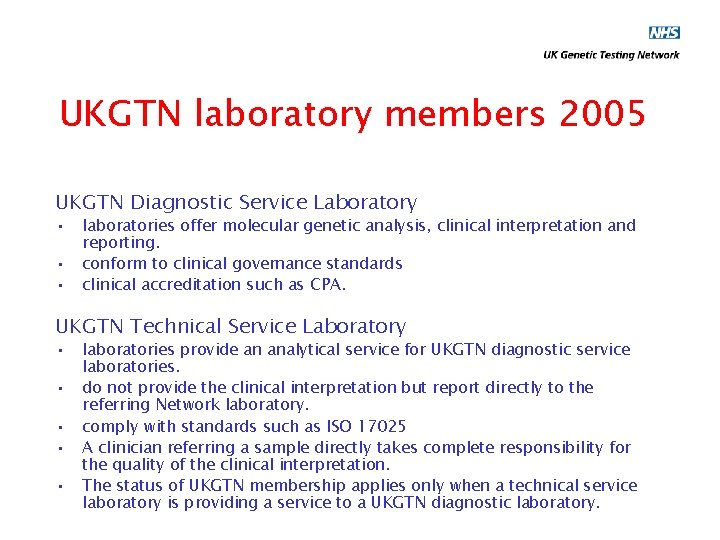 NHS
UK Genetic Testing Network

UKGTN laboratory members 2005

UKGTN Diagnostic Service Laboratory
• laboratories offer molecular genetic analysis, clinical interpretation and reporting.
• conform to clinical governance standards
• clinical accreditation such as CPA.

UKGTN Technical Service Laboratory
• laboratories provide an analytical service for UKGTN diagnostic service laboratories.
• do not provide the clinical interpretation but report directly to the referring Network laboratory.
• comply with standards such as ISO 17025
• A clinician referring a sample directly takes complete responsibility for the quality of the clinical interpretation.
• The status of UKGTN membership applies only when a technical service laboratory is providing a service to a UKGTN diagnostic laboratory.